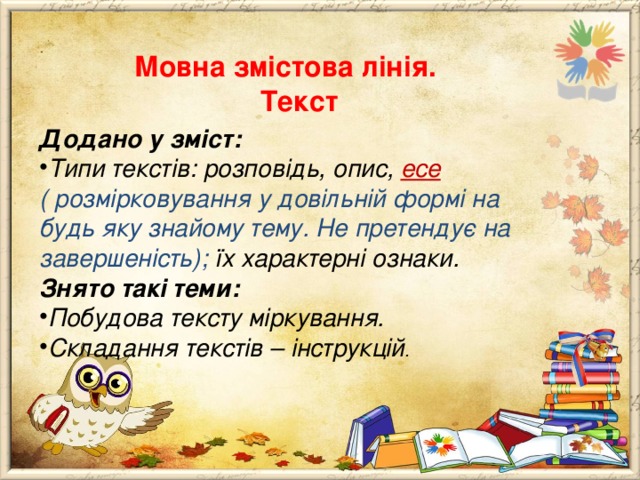 Мовна змістова лінія.
Текст

Додано у зміст:
•Типи текстів: розповідь, опис, есе ( розмірковування у довільній формі на будь яку знайому тему. Не претендує на завершеність); їх характерні ознаки.

Знято такі теми:
•Побудова тексту міркування.
•Складання текстів – інструкцій.